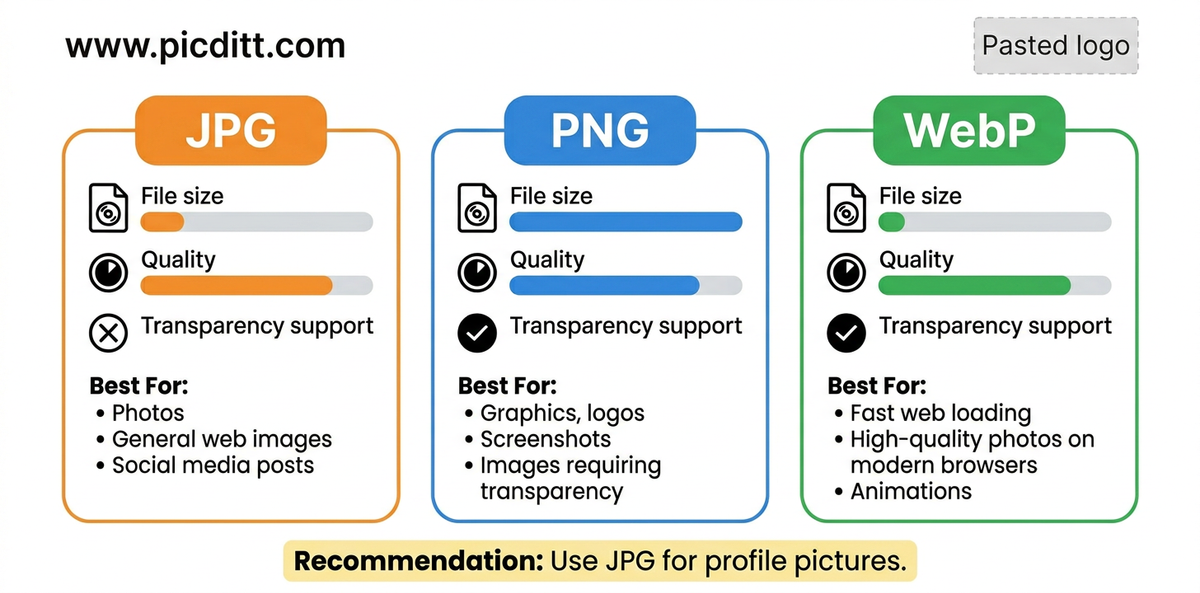 www.picditt.com

Pasted logo

JPG

File size

Quality

Transparency support

Best For:
• Photos
• General web images
• Social media posts

PNG

File size

Quality

Transparency support

Best For:
• Graphics, logos
• Screenshots
• Images requiring transparency

WebP

File size

Quality

Transparency support

Best For:
• Fast web loading
• High-quality photos on modern browsers
• Animations

Recommendation: Use JPG for profile pictures.